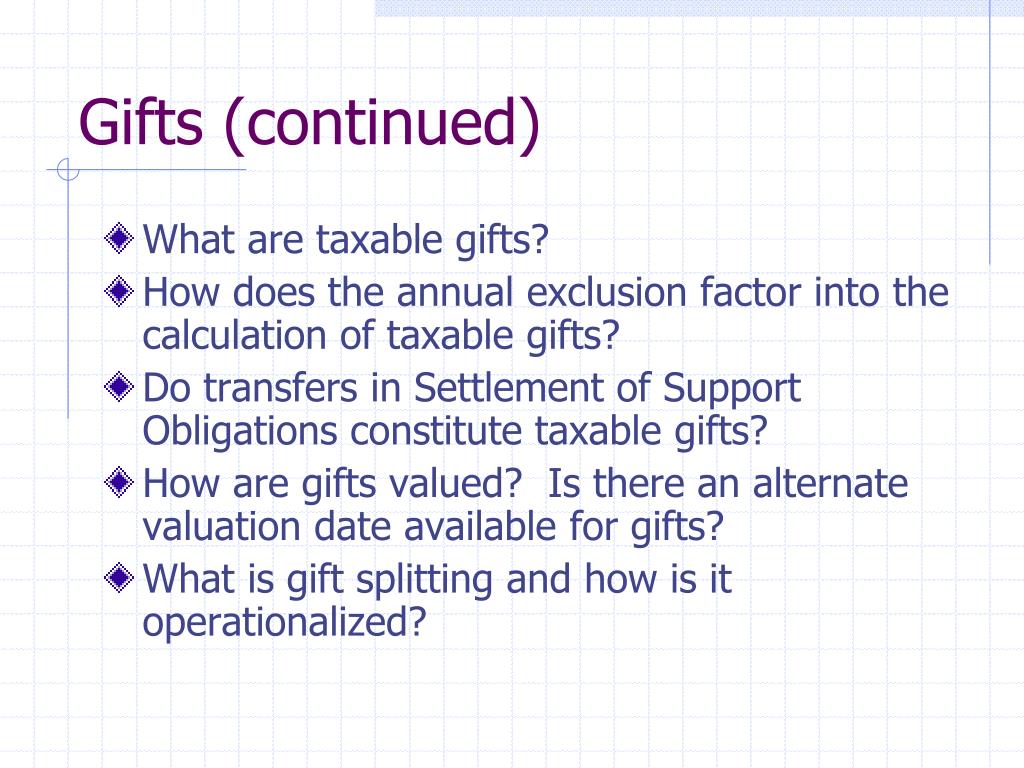 Gifts (continued)

What are taxable gifts?

How does the annual exclusion factor into the calculation of taxable gifts?

Do transfers in Settlement of Support Obligations constitute taxable gifts?

How are gifts valued?  Is there an alternate valuation date available for gifts?

What is gift splitting and how is it operationalized?